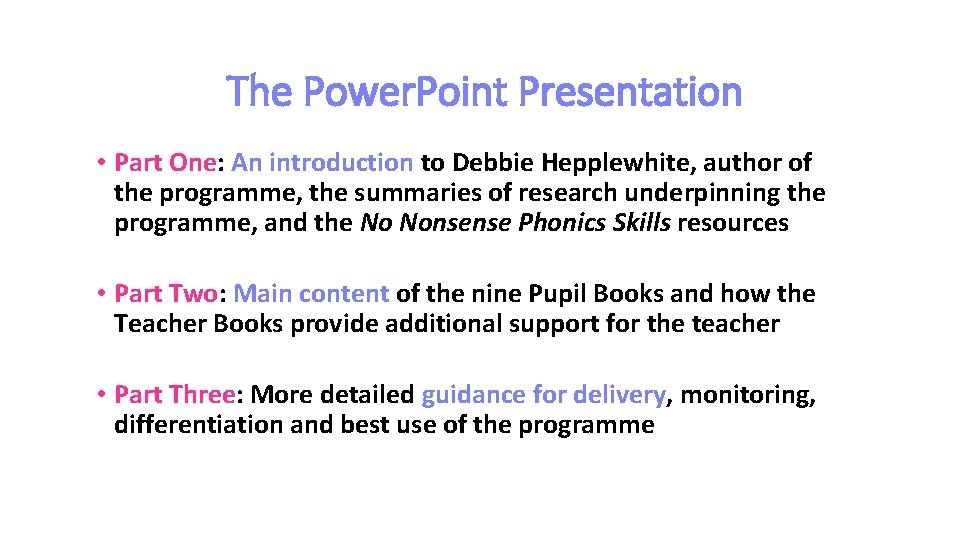 The PowerPoint Presentation

• Part One: An introduction to Debbie Hepplewhite, author of the programme, the summaries of research underpinning the programme, and the No Nonsense Phonics Skills resources

• Part Two: Main content of the nine Pupil Books and how the Teacher Books provide additional support for the teacher

• Part Three: More detailed guidance for delivery, monitoring, differentiation and best use of the programme